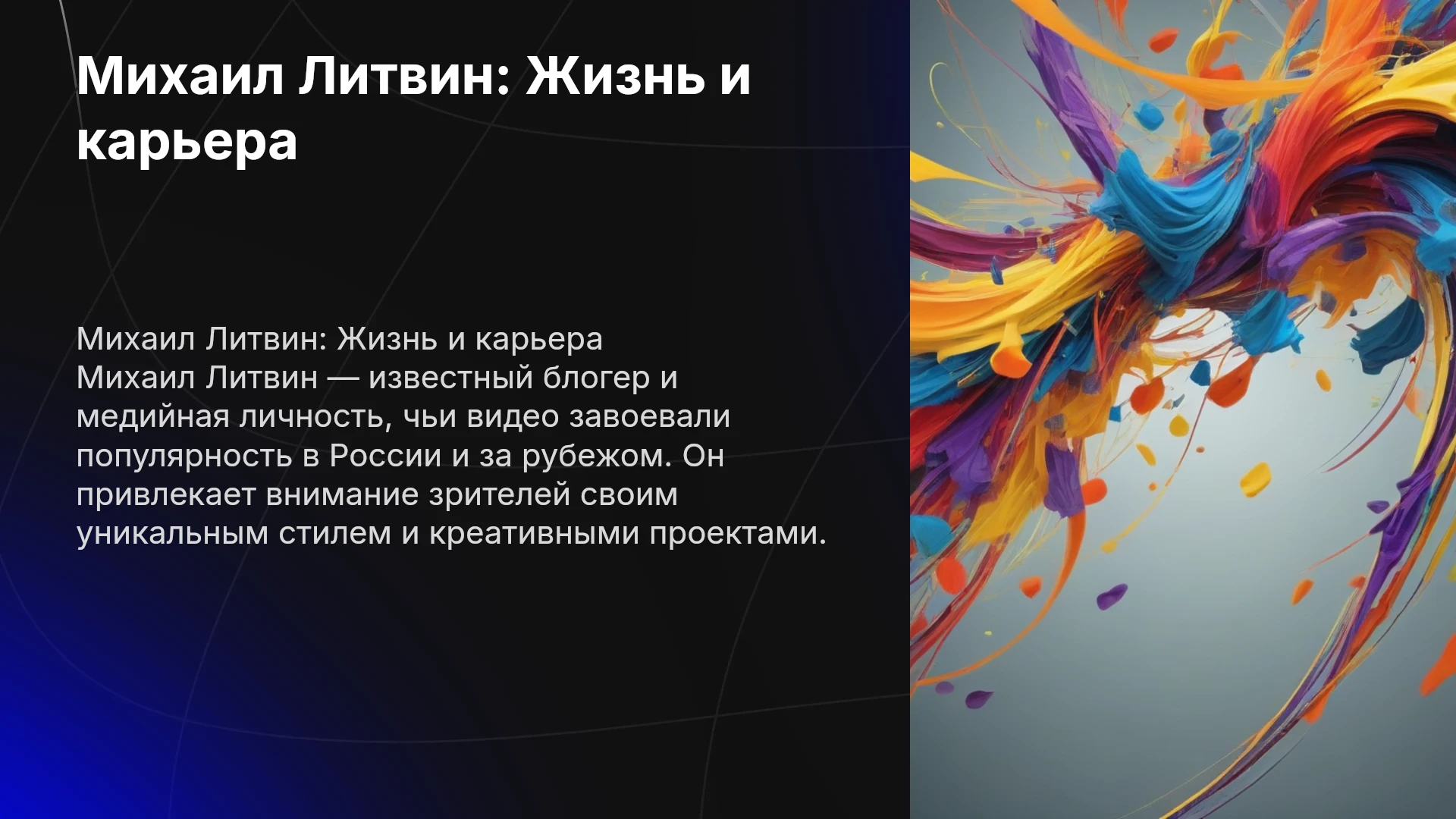 Михаил Литвин: Жизнь и карьера

Михаил Литвин: Жизнь и карьера

Михаил Литвин — известный блогер и медийная личность, чьи видео завоевали популярность в России и за рубежом. Он привлекает внимание зрителей своим уникальным стилем и креативными проектами.